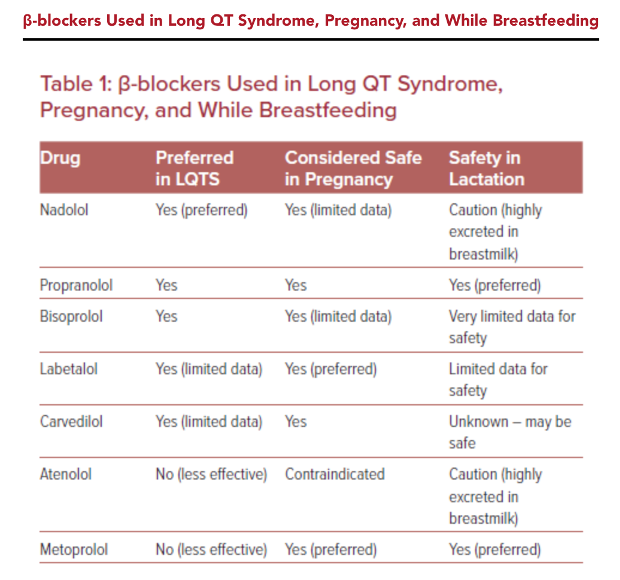 β-blockers Used in Long QT Syndrome, Pregnancy, and While Breastfeeding

Table 1: β-blockers Used in Long QT Syndrome, Pregnancy, and While Breastfeeding

| Drug | Preferred in LQTS | Considered Safe in Pregnancy | Safety in Lactation |
|---|---|---|---|
| Nadolol | Yes (preferred) | Yes (limited data) | Caution (highly excreted in breastmilk) |
| Propranolol | Yes | Yes | Yes (preferred) |
| Bisoprolol | Yes | Yes (limited data) | Very limited data for safety |
| Labetalol | Yes (limited data) | Yes (preferred) | Limited data for safety |
| Carvedilol | Yes (limited data) | Yes | Unknown – may be safe |
| Atenolol | No (less effective) | Contraindicated | Caution (highly excreted in breastmilk) |
| Metoprolol | No (less effective) | Yes (preferred) | Yes (preferred) |